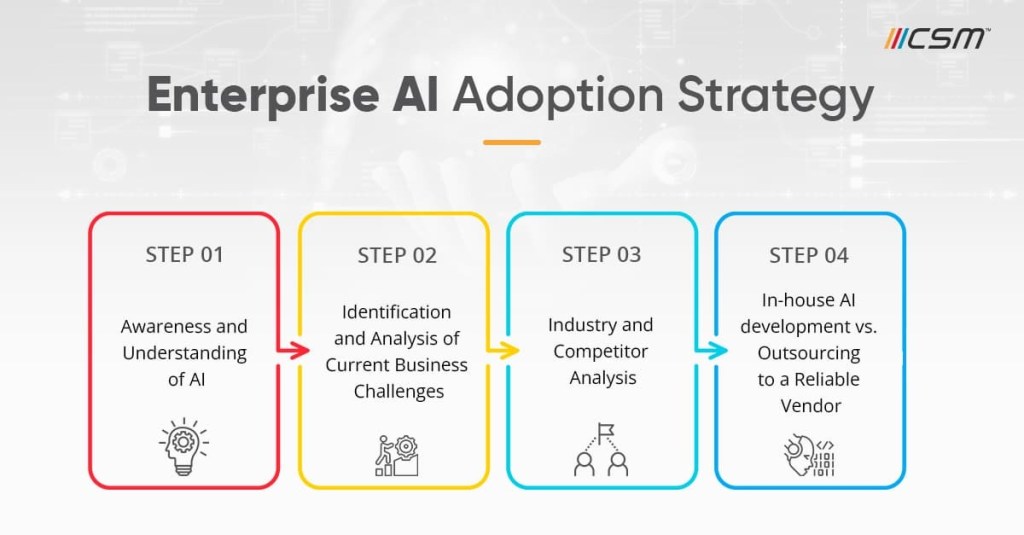 CSM™

Enterprise AI Adoption Strategy

STEP 01

Awareness and Understanding of AI

STEP 02

Identification and Analysis of Current Business Challenges

STEP 03

Industry and Competitor Analysis

STEP 04

In-house AI development vs. Outsourcing to a Reliable Vendor